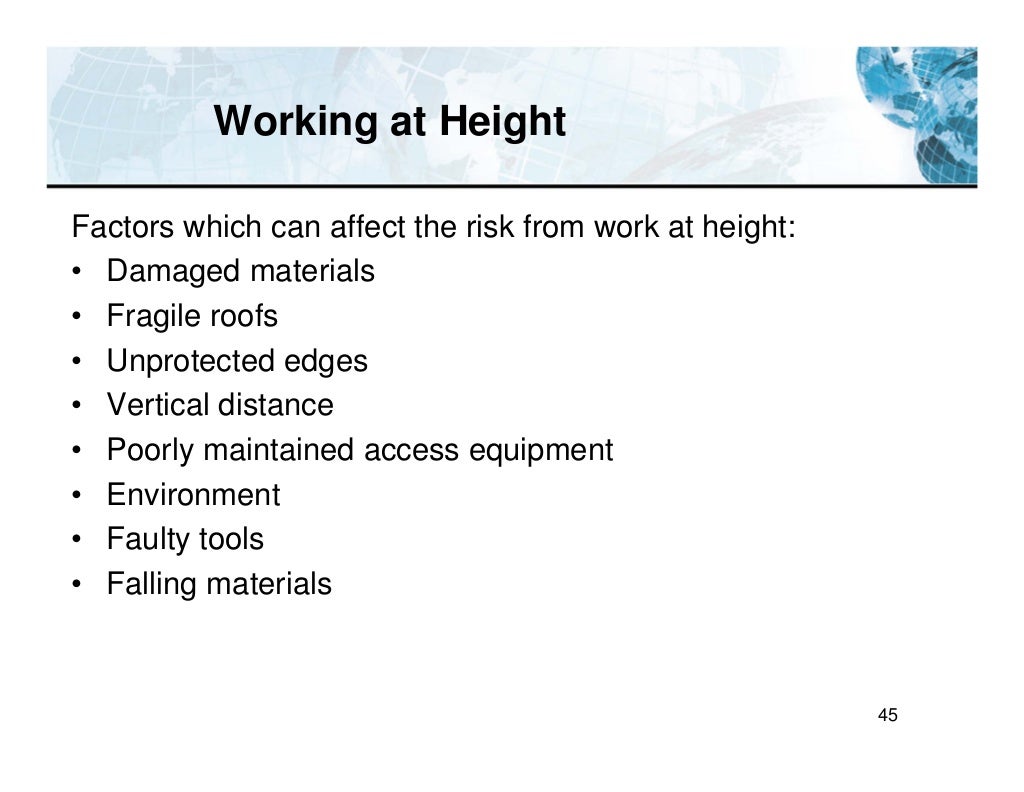 Working at Height

Factors which can affect the risk from work at height:
• Damaged materials
• Fragile roofs
• Unprotected edges
• Vertical distance
• Poorly maintained access equipment
• Environment
• Faulty tools
• Falling materials

45